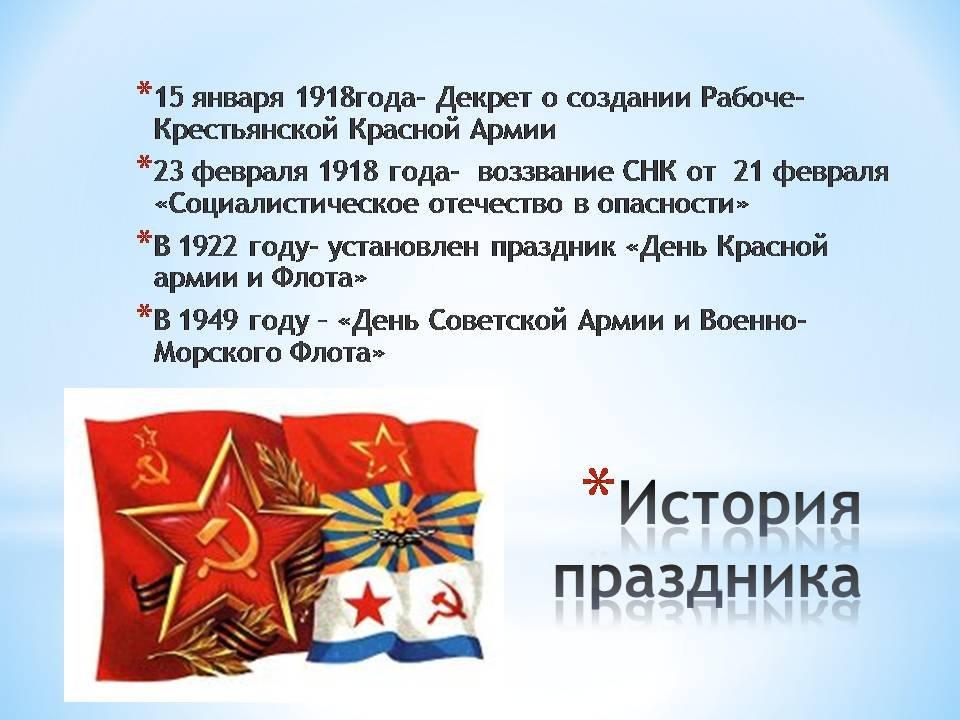 *15 января 1918года- Декрет о создании Рабоче-Крестьянской Красной Армии

*23 февраля 1918 года- воззвание СНК от 21 февраля «Социалистическое отечество в опасности»

*В 1922 году- установлен праздник «День Красной армии и Флота»

*В 1949 году – «День Советской Армии и Военно-Морского Флота»

*История праздника